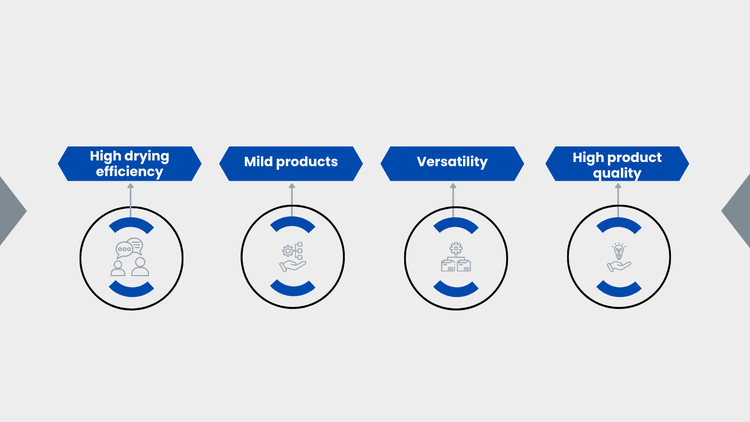 High drying efficiency

Mild products

Versatility

High product quality